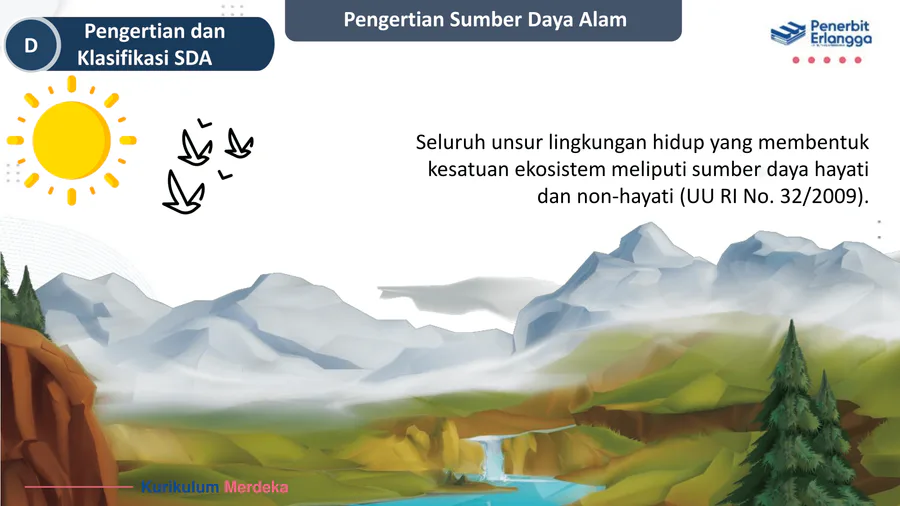 D

Pengertian dan Klasifikasi SDA

Pengertian Sumber Daya Alam

Penerbit Erlangga

Seluruh unsur lingkungan hidup yang membentuk kesatuan ekosistem meliputi sumber daya hayati dan non-hayati (UU RI No. 32/2009).

Kurikulum Merdeka